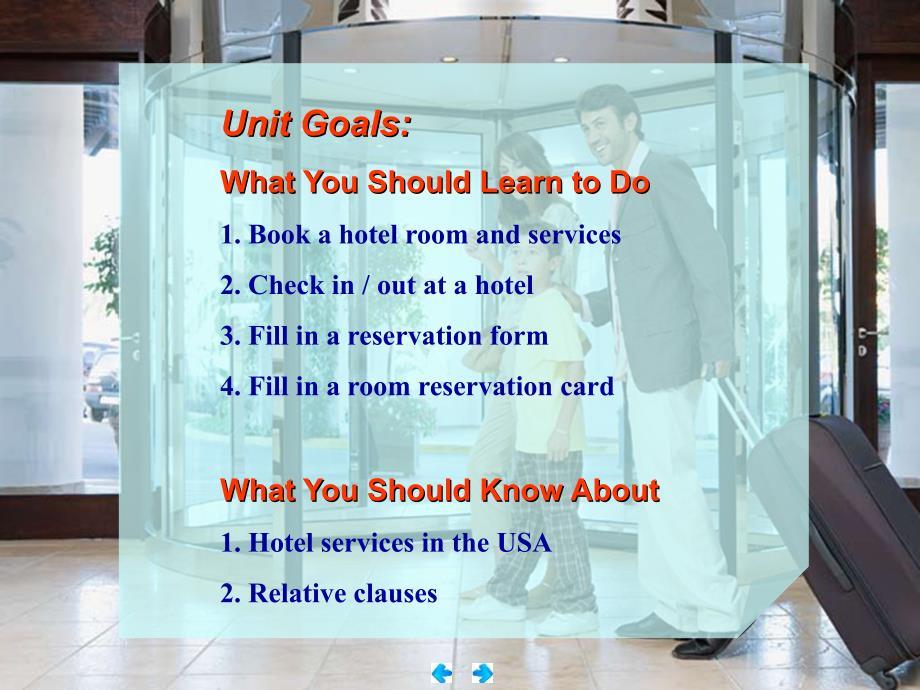 Unit Goals:

What You Should Learn to Do

1. Book a hotel room and services

2. Check in / out at a hotel

3. Fill in a reservation form

4. Fill in a room reservation card

What You Should Know About

1. Hotel services in the USA

2. Relative clauses